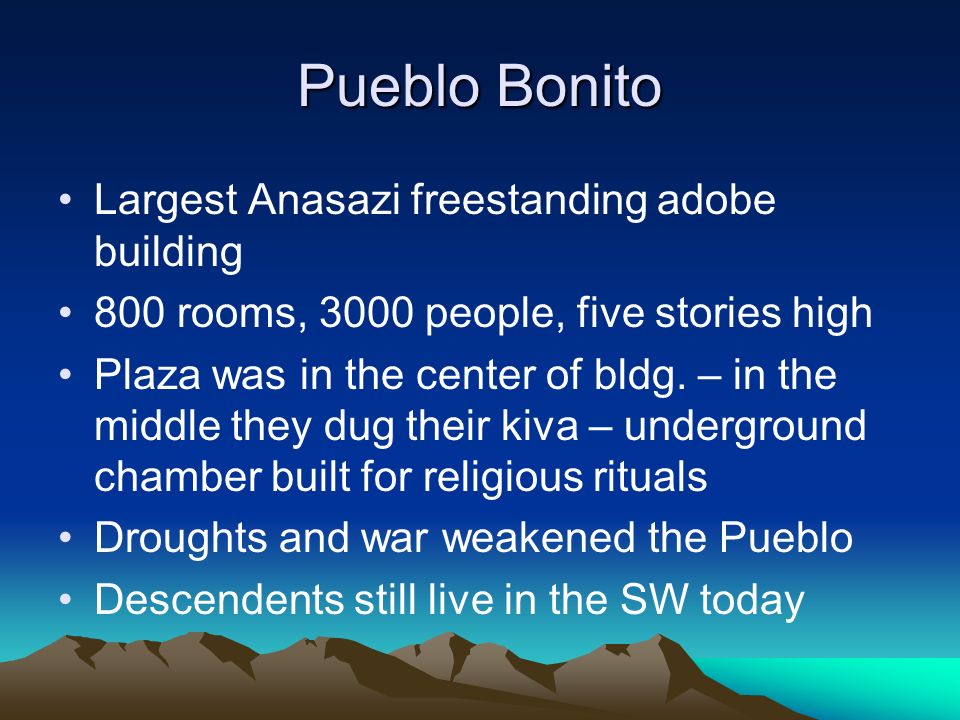 Pueblo Bonito

• Largest Anasazi freestanding adobe building
• 800 rooms, 3000 people, five stories high
• Plaza was in the center of bldg. – in the middle they dug their kiva – underground chamber built for religious rituals
• Droughts and war weakened the Pueblo
• Descendents still live in the SW today